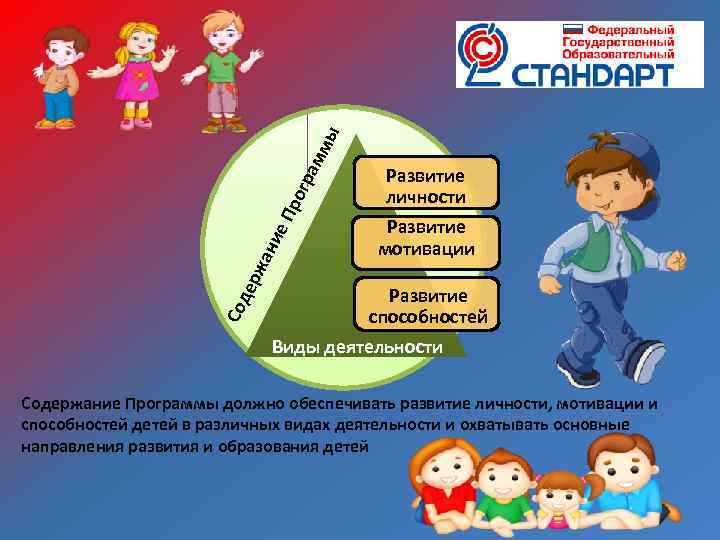 Федеральный Государственный Образовательный
СТАНДАРТ

Содержание Программы

Развитие личности

Развитие мотивации

Развитие способностей

Виды деятельности

Содержание Программы должно обеспечивать развитие личности, мотивации и способностей детей в различных видах деятельности и охватывать основные направления развития и образования детей